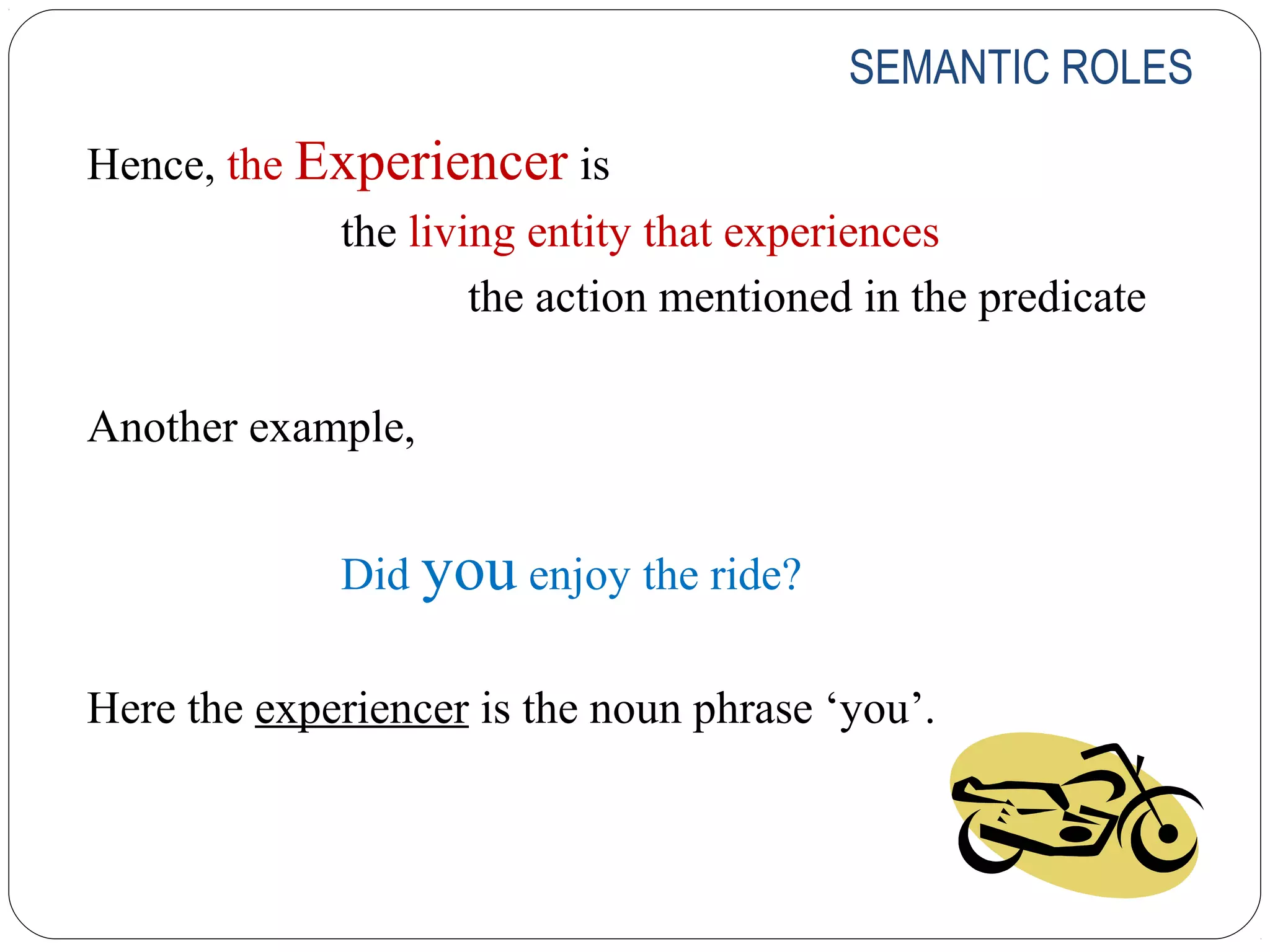 SEMANTIC ROLES

Hence, the Experiencer is the living entity that experiences the action mentioned in the predicate

Another example,

Did you enjoy the ride?

Here the experiencer is the noun phrase ‘you’.